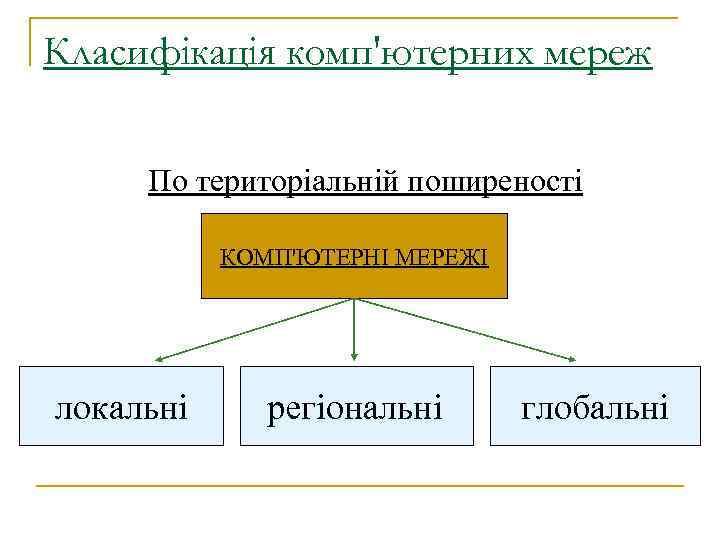 Класифікація комп'ютерних мереж

По територіальній поширеності

КОМП'ЮТЕРНІ МЕРЕЖІ

локальні

регіональні

глобальні